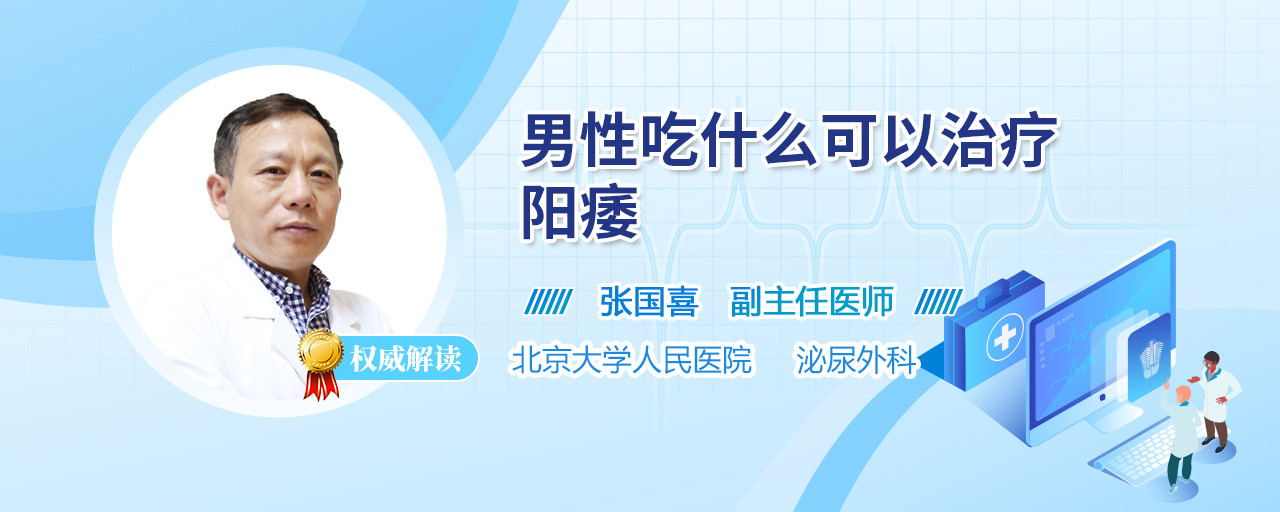 男性吃什么可以治疗阳痿

张国喜　副主任医师

权威解读

北京大学人民医院　泌尿外科